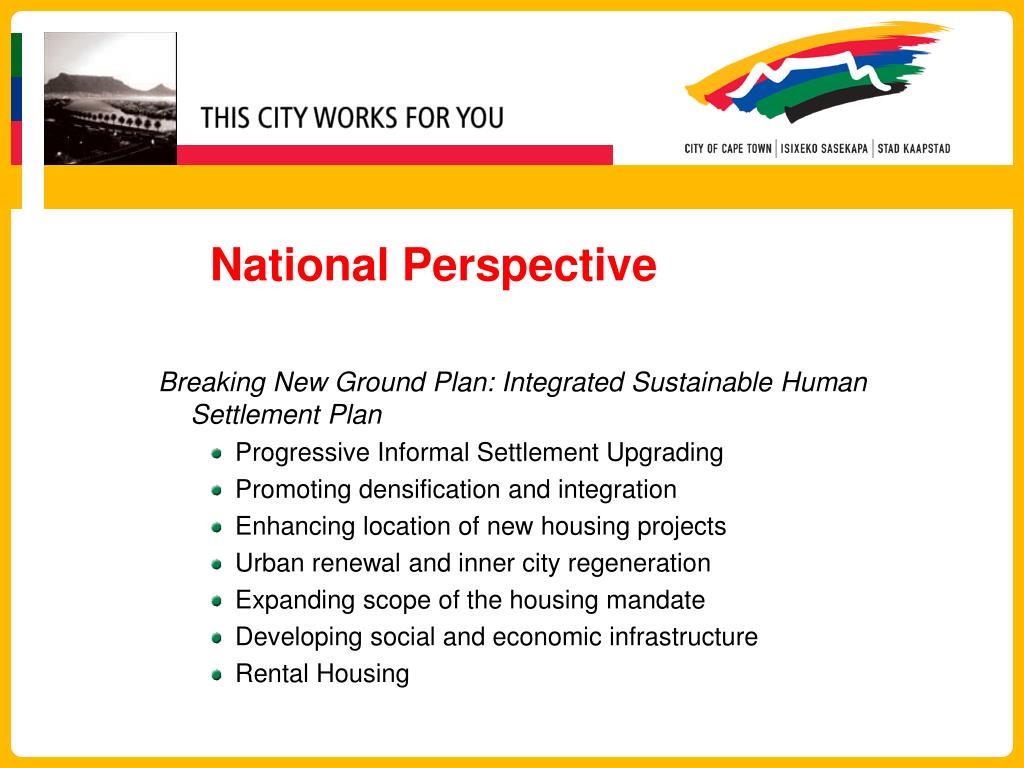 THIS CITY WORKS FOR YOU

CITY OF CAPE TOWN | ISIXEKO SASEKAPA | STAD KAAPSTAD

National Perspective

Breaking New Ground Plan: Integrated Sustainable Human Settlement Plan

- Progressive Informal Settlement Upgrading
- Promoting densification and integration
- Enhancing location of new housing projects
- Urban renewal and inner city regeneration
- Expanding scope of the housing mandate
- Developing social and economic infrastructure
- Rental Housing